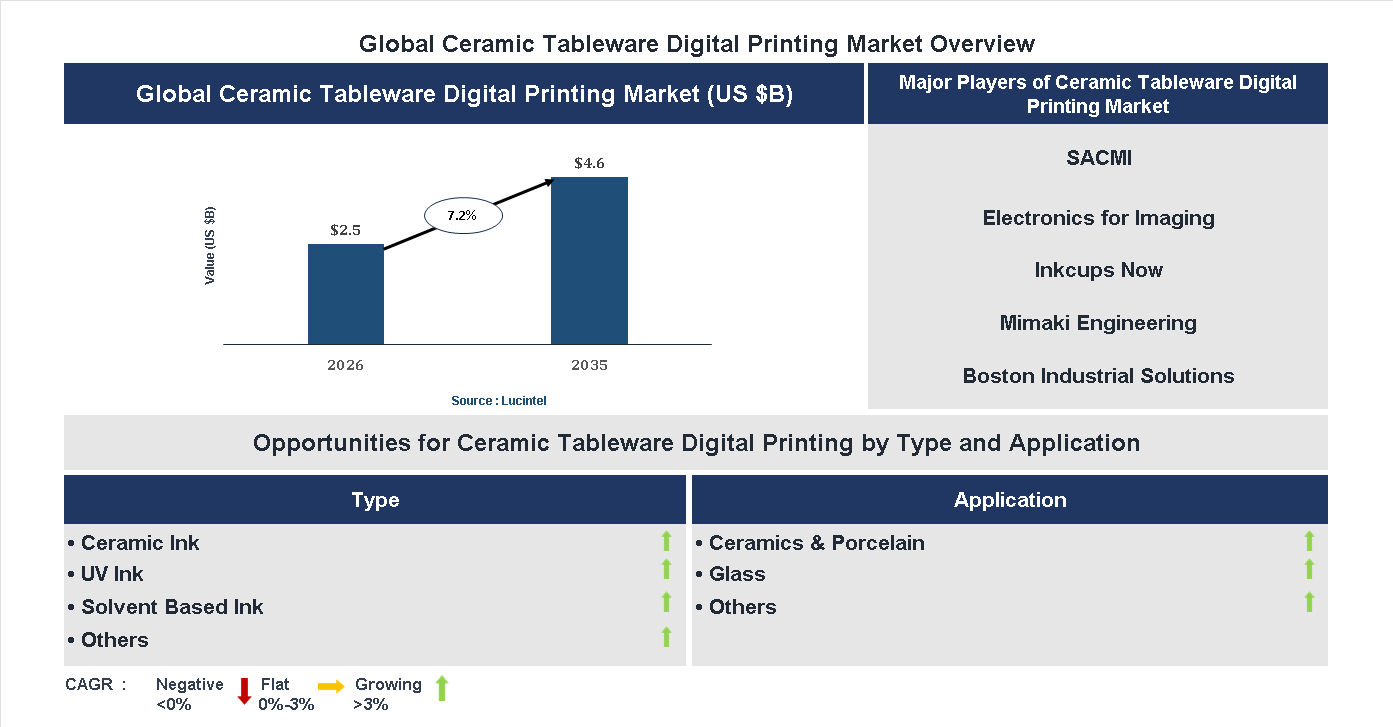 Global Ceramic Tableware Digital Printing Market Overview

Global Ceramic Tableware Digital Printing Market (US $B)

Value (US $B)

$2.5

7.2%

$4.6

2026

2035

Source : Lucintel

Major Players of Ceramic Tableware Digital Printing Market

SACMI

Electronics for Imaging

Inkcups Now

Mimaki Engineering

Boston Industrial Solutions

Opportunities for Ceramic Tableware Digital Printing by Type and Application

Type

• Ceramic Ink
• UV Ink
• Solvent Based Ink
• Others

Application

• Ceramics & Porcelain
• Glass
• Others

CAGR : Negative <0% Flat 0%-3% Growing >3%